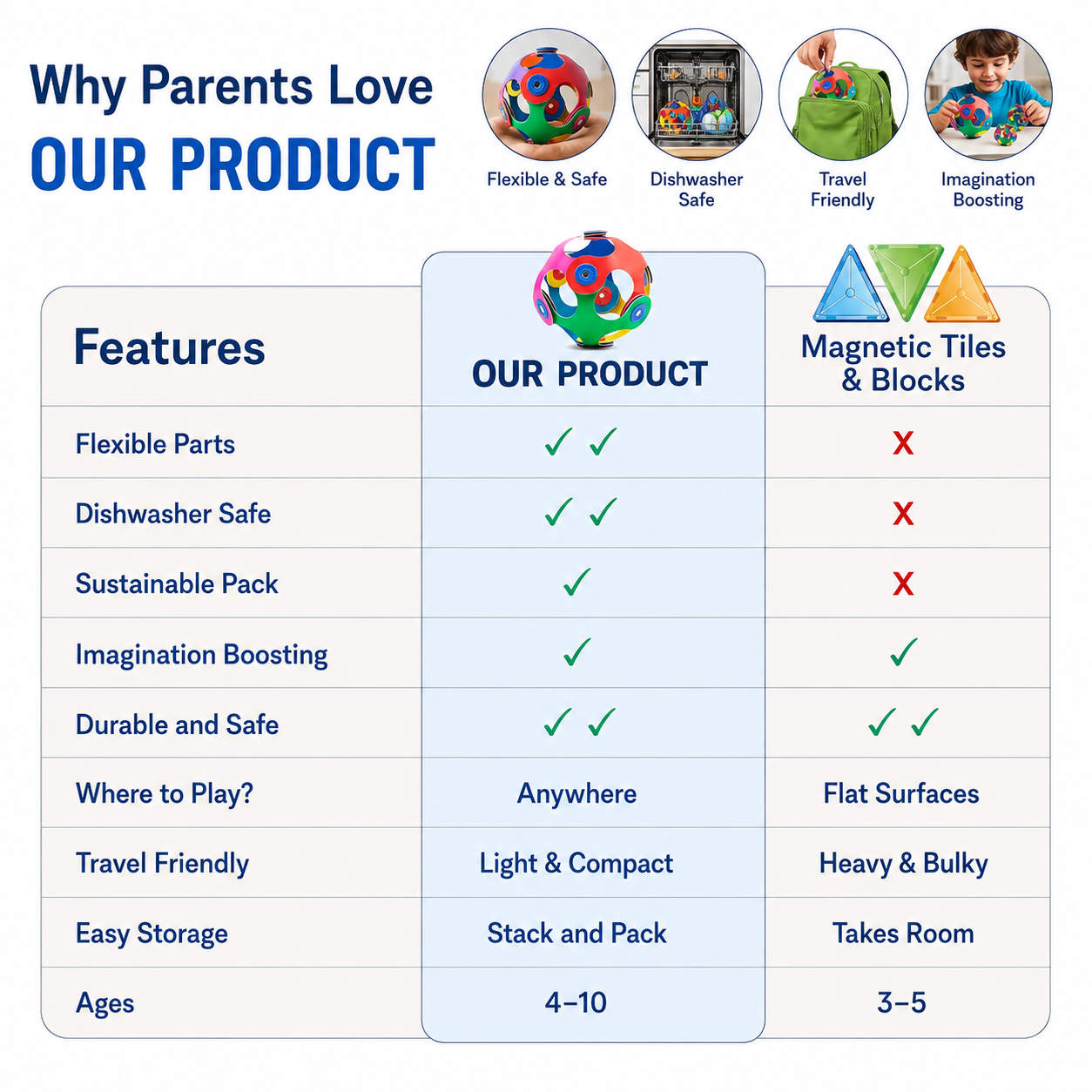 Why Parents Love
OUR PRODUCT

Flexible & Safe

Dishwasher Safe

Travel Friendly

Imagination Boosting

| Features | OUR PRODUCT | Magnetic Tiles & Blocks |
|---|---|---|
| Flexible Parts | ✓ ✓ | X |
| Dishwasher Safe | ✓ ✓ | X |
| Sustainable Pack | ✓ | X |
| Imagination Boosting | ✓ | ✓ |
| Durable and Safe | ✓ ✓ | ✓ ✓ |
| Where to Play? | Anywhere | Flat Surfaces |
| Travel Friendly | Light & Compact | Heavy & Bulky |
| Easy Storage | Stack and Pack | Takes Room |
| Ages | 4–10 | 3–5 |